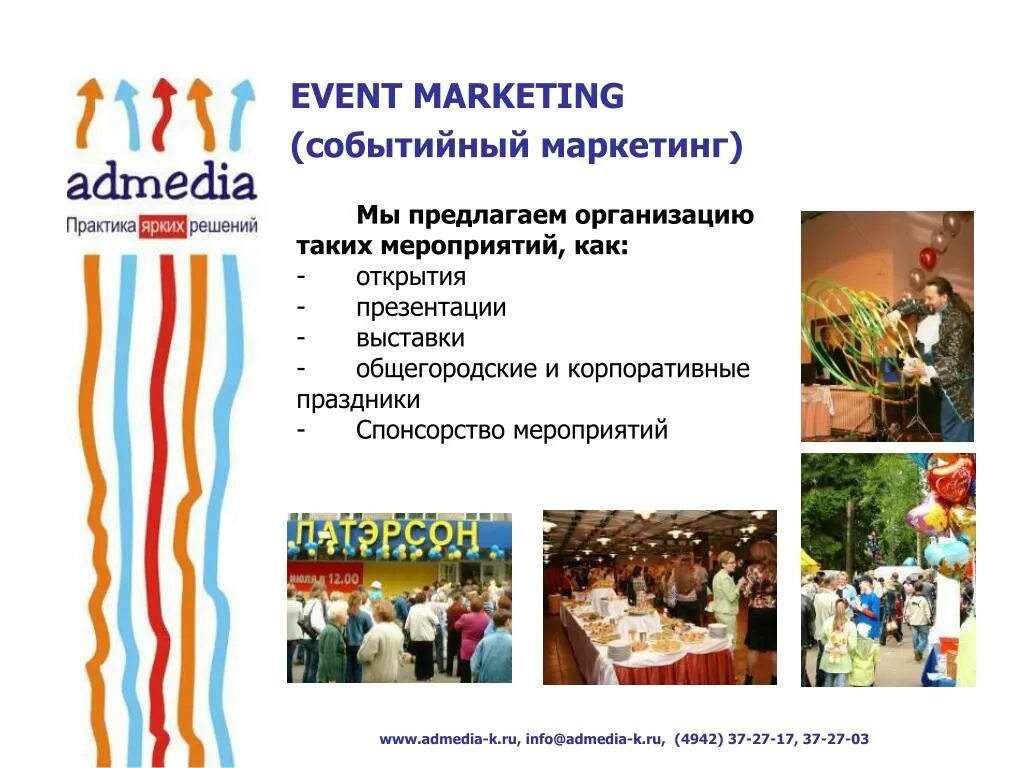 admedia
Практика ярких решений

EVENT MARKETING
(событийный маркетинг)

Мы предлагаем организацию таких мероприятий, как:
- открытия
- презентации
- выставки
- общегородские и корпоративные праздники
- Спонсорство мероприятий

ПАТЭРСОН
июля в 12.00

www.admedia-k.ru, info@admedia-k.ru, (4942) 37-27-17, 37-27-03